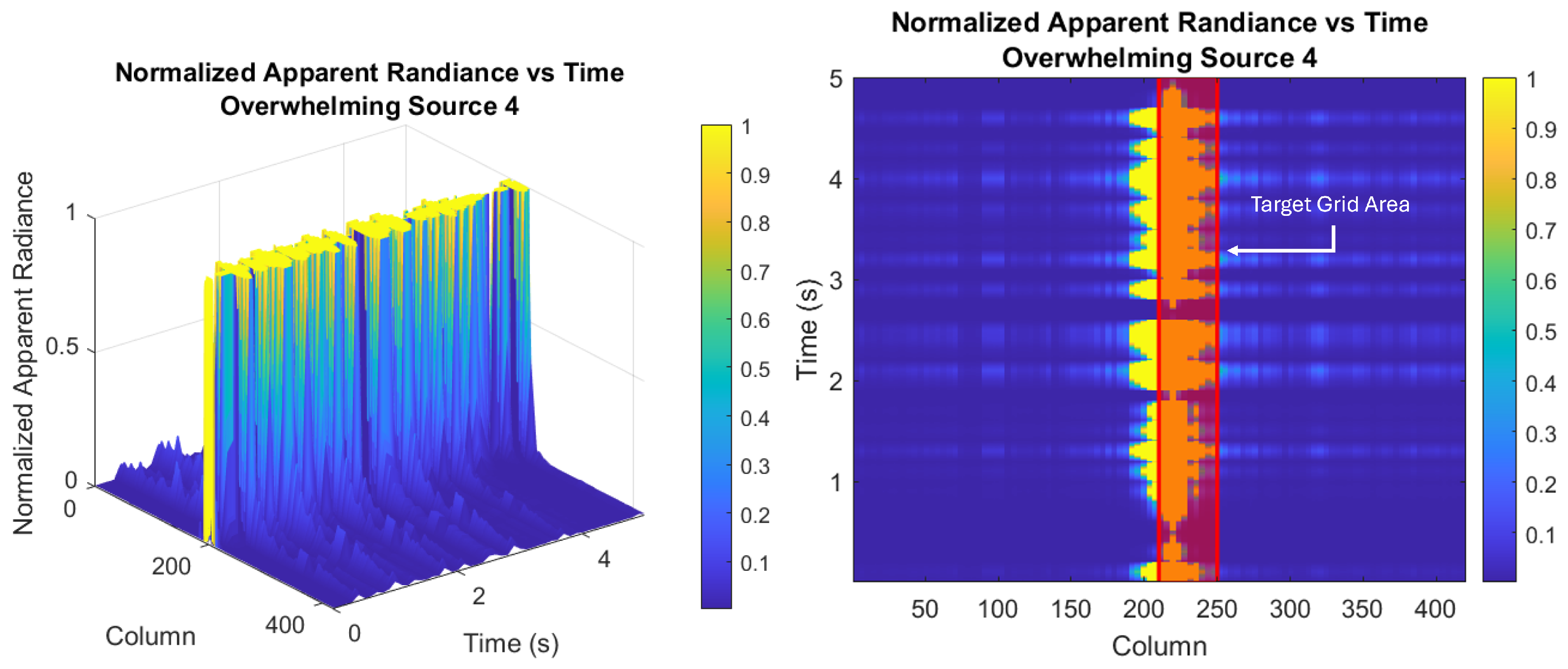 Normalized Apparent Randiance vs Time
Overwhelming Source 4

Normalized Apparent Radiance

1

0.5

0

0

200

400

Column

0

2

4

Time (s)

1
0.9
0.8
0.7
0.6
0.5
0.4
0.3
0.2
0.1

Normalized Apparent Randiance vs Time
Overwhelming Source 4

Time (s)

5
4
3
2
1

Target Grid Area

50 100 150 200 250 300 350 400

Column

1
0.9
0.8
0.7
0.6
0.5
0.4
0.3
0.2
0.1